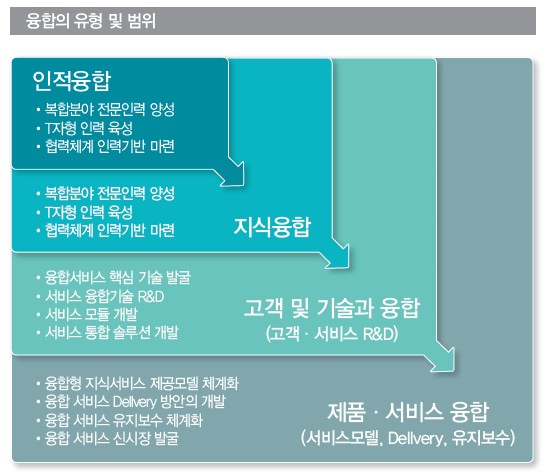 융합의 유형 및 범위

인적융합
• 복합분야 전문인력 양성
• T자형 인력 육성
• 협력체계 인력기반 마련

• 복합분야 전문인력 양성
• T자형 인력 육성
• 협력체계 인력기반 마련

지식융합

• 융합서비스 핵심 기술 발굴
• 서비스 융합기술 R&D
• 서비스 모듈 개발
• 서비스 통합 솔루션 개발

고객 및 기술과 융합
(고객 · 서비스 R&D)

• 융합형 지식서비스 제공모델 체계화
• 융합 서비스 Delivery 방안의 개발
• 융합 서비스 유지보수 체계화
• 융합 서비스 신시장 발굴

제품 · 서비스 융합
(서비스모델, Delivery, 유지보수)